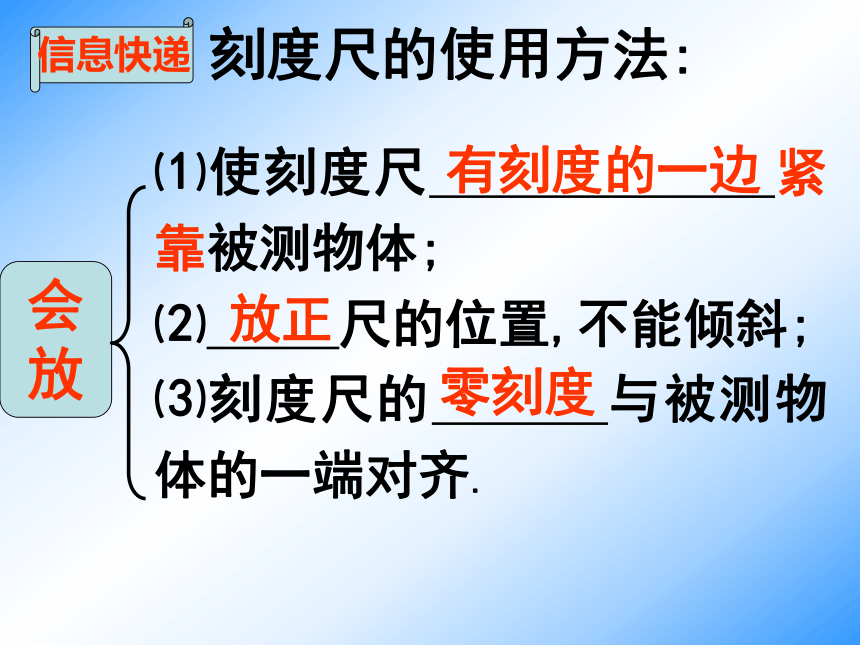 信息快递 刻度尺的使用方法:

会放

(1)使刻度尺 有刻度的一边 紧靠被测物体;

(2) 放正 尺的位置,不能倾斜;

(3)刻度尺的 零刻度 与被测物体的一端对齐.